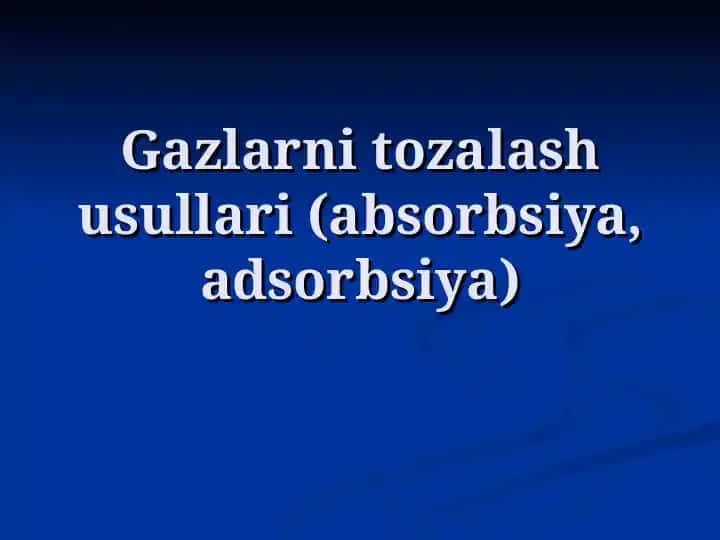 Gazlarni tozalash usullari (absorbsiya, adsorbsiya)